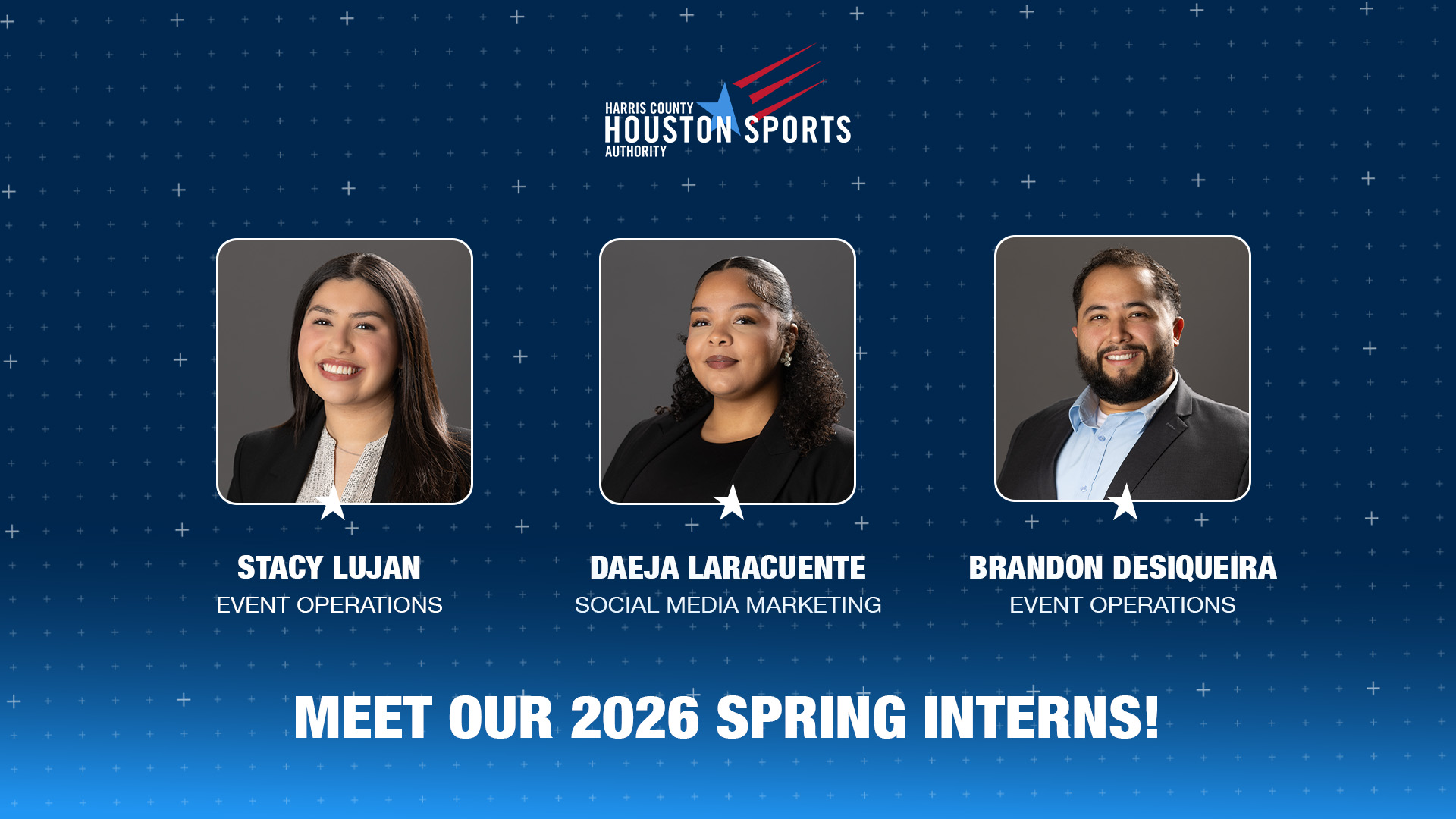 HARRIS COUNTY
HOUSTON SPORTS
AUTHORITY

STACY LUJAN
EVENT OPERATIONS

DAEJA LARACUENTE
SOCIAL MEDIA MARKETING

BRANDON DESIQUEIRA
EVENT OPERATIONS

MEET OUR 2026 SPRING INTERNS!